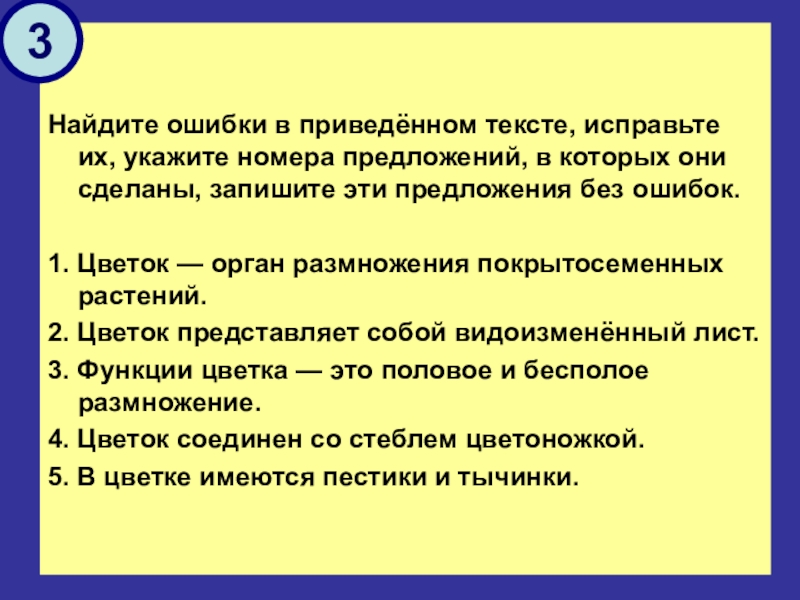 3

Найдите ошибки в приведённом тексте, исправьте их, укажите номера предложений, в которых они сделаны, запишите эти предложения без ошибок.

1. Цветок — орган размножения покрытосеменных растений.
2. Цветок представляет собой видоизменённый лист.
3. Функции цветка — это половое и бесполое размножение.
4. Цветок соединен со стеблем цветоножкой.
5. В цветке имеются пестики и тычинки.